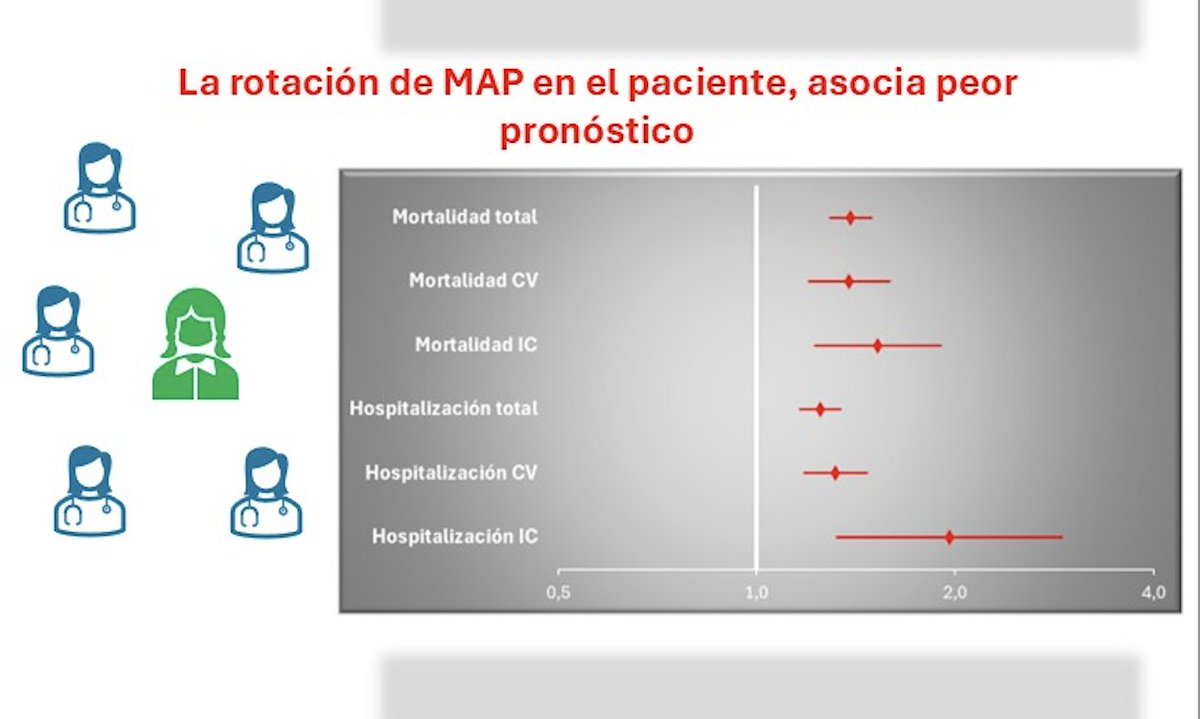 La rotación de MAP en el paciente, asocia peor pronóstico

Mortalidad total
Mortalidad CV
Mortalidad IC
Hospitalización total
Hospitalización CV
Hospitalización IC

0,5
1,0
2,0
4,0